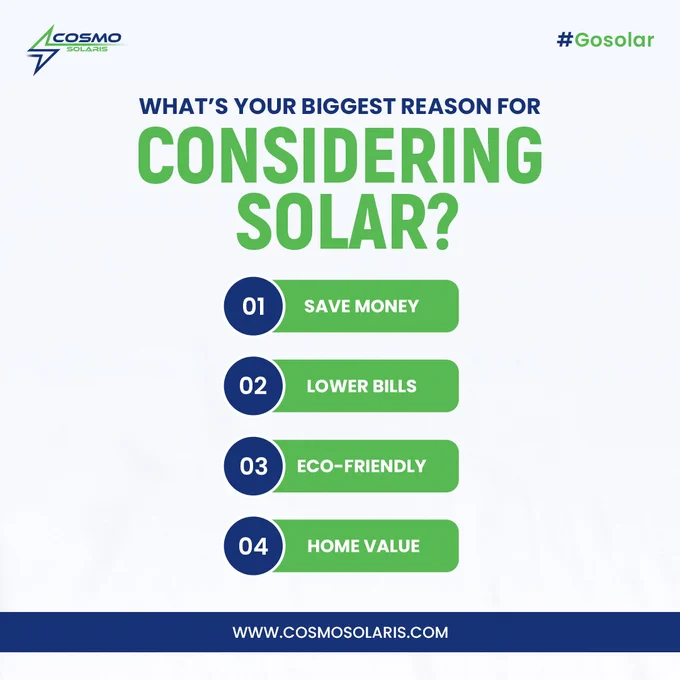 COSMO SOLARIS

#Gosolar

WHAT'S YOUR BIGGEST REASON FOR CONSIDERING SOLAR?

01 SAVE MONEY

02 LOWER BILLS

03 ECO-FRIENDLY

04 HOME VALUE

WWW.COSMOSOLARIS.COM